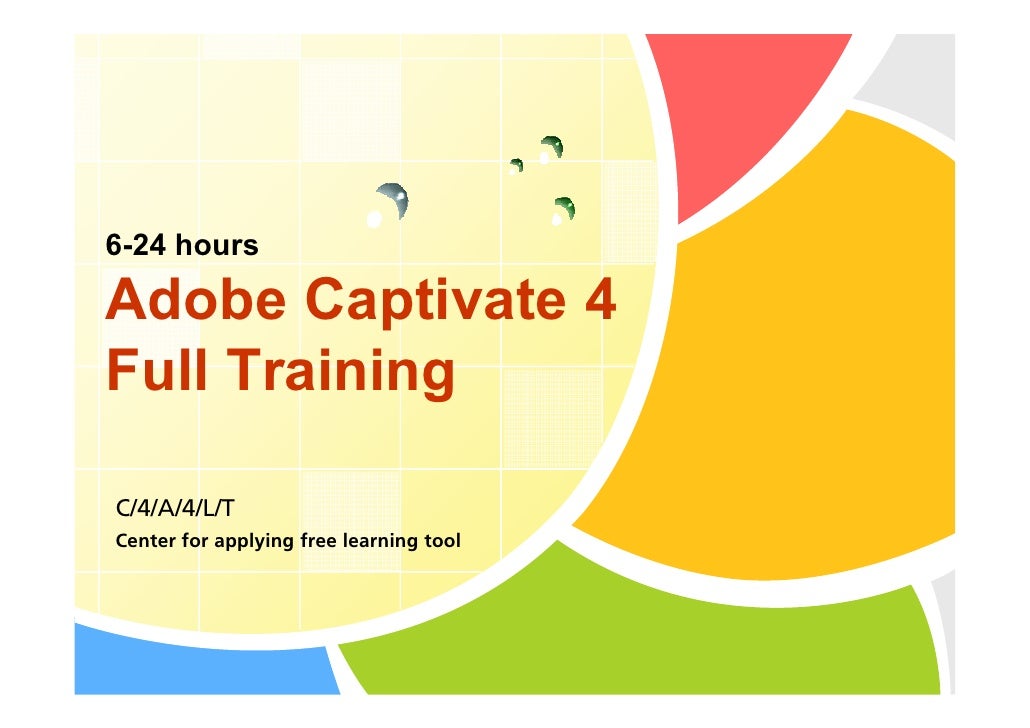 6-24 hours

Adobe Captivate 4 Full Training

C/4/A/4/L/T
Center for applying free learning tool